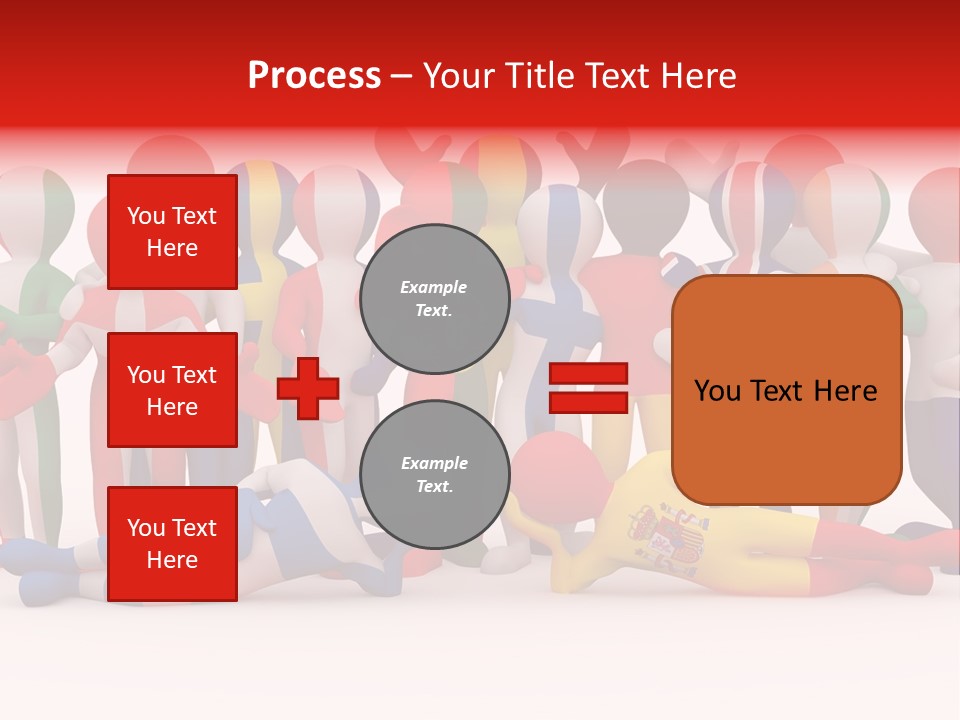 Process – Your Title Text Here

You Text Here

You Text Here

You Text Here

Example Text.

Example Text.

You Text Here